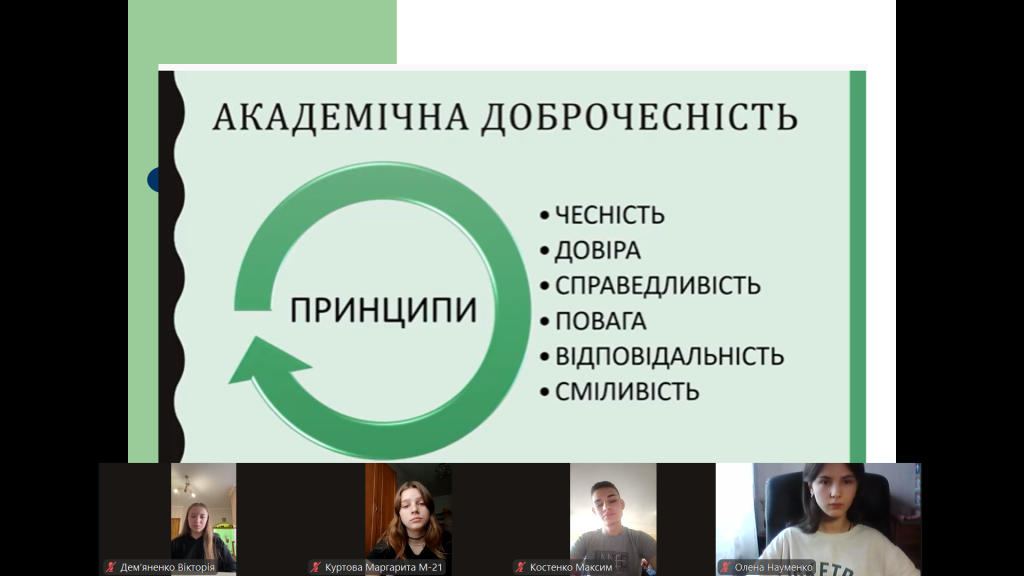 АКАДЕМІЧНА ДОБРОЧЕСНІСТЬ

ПРИНЦИПИ

• ЧЕСНІСТЬ
• ДОВІРА
• СПРАВЕДЛИВІСТЬ
• ПОВАГА
• ВІДПОВІДАЛЬНІСТЬ
• СМІЛИВІСТЬ

Дем'яненко Вікторія

Куртова Маргарита М-21

Костенко Максим

Олена Науменко